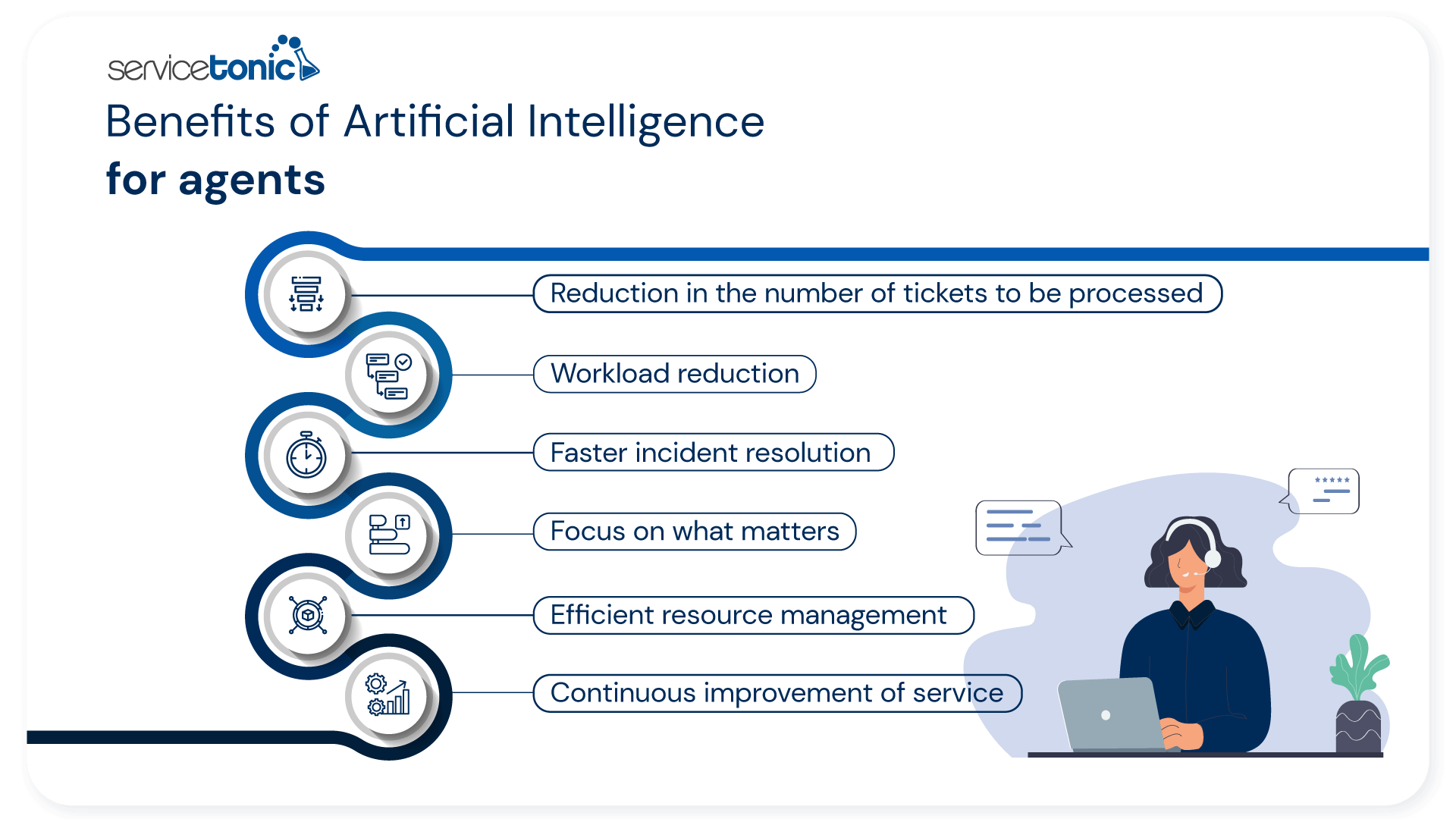 servicetonic

Benefits of Artificial Intelligence
for agents

Reduction in the number of tickets to be processed

Workload reduction

Faster incident resolution

Focus on what matters

Efficient resource management

Continuous improvement of service

*****